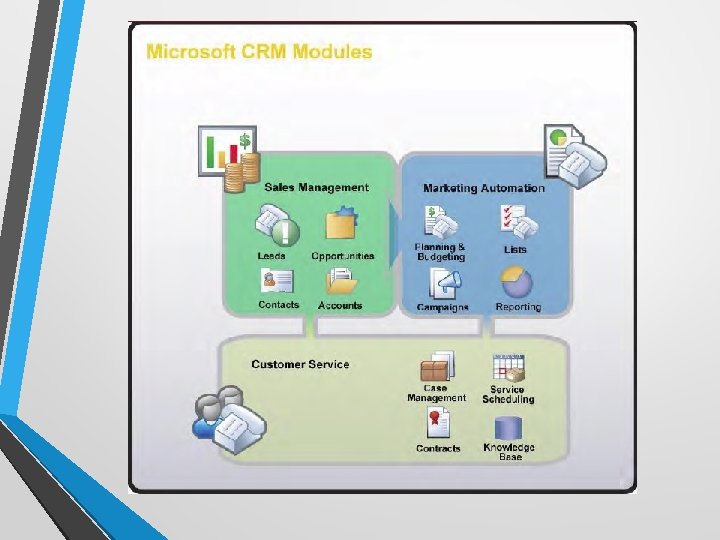 Microsoft CRM Modules

Sales Management

Leads

Opportunities

Contacts

Accounts

Marketing Automation

Planning & Budgeting

Lists

Campaigns

Reporting

Customer Service

Case Management

Service Scheduling

Contracts

Knowledge Base